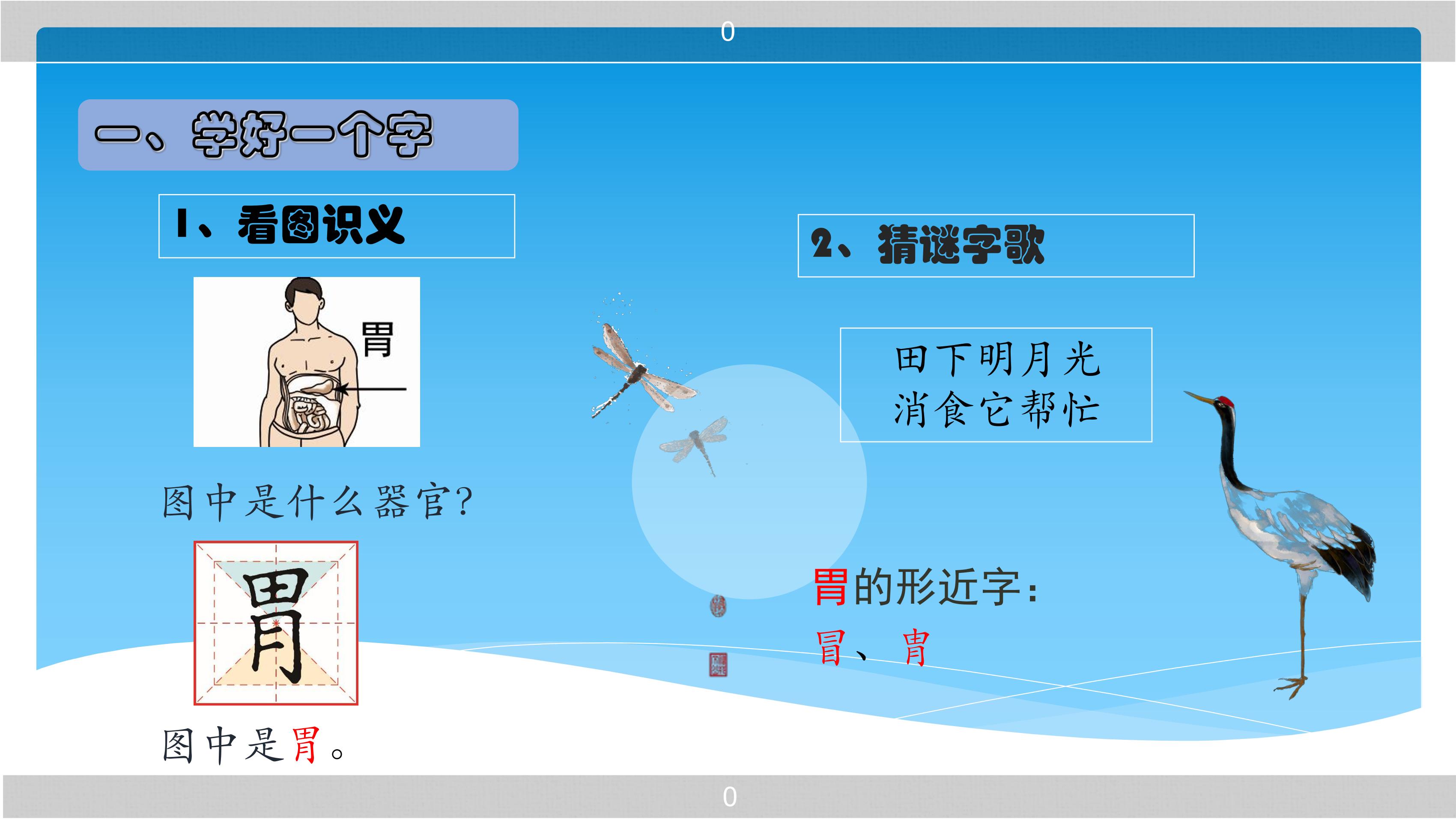 0

一、学好一个字

1、看图识义

胃

图中是什么器官?

胃

图中是胃。

2、猜谜字歌

田下明月光
消食它帮忙

胃的形近字:

冒、胄

0